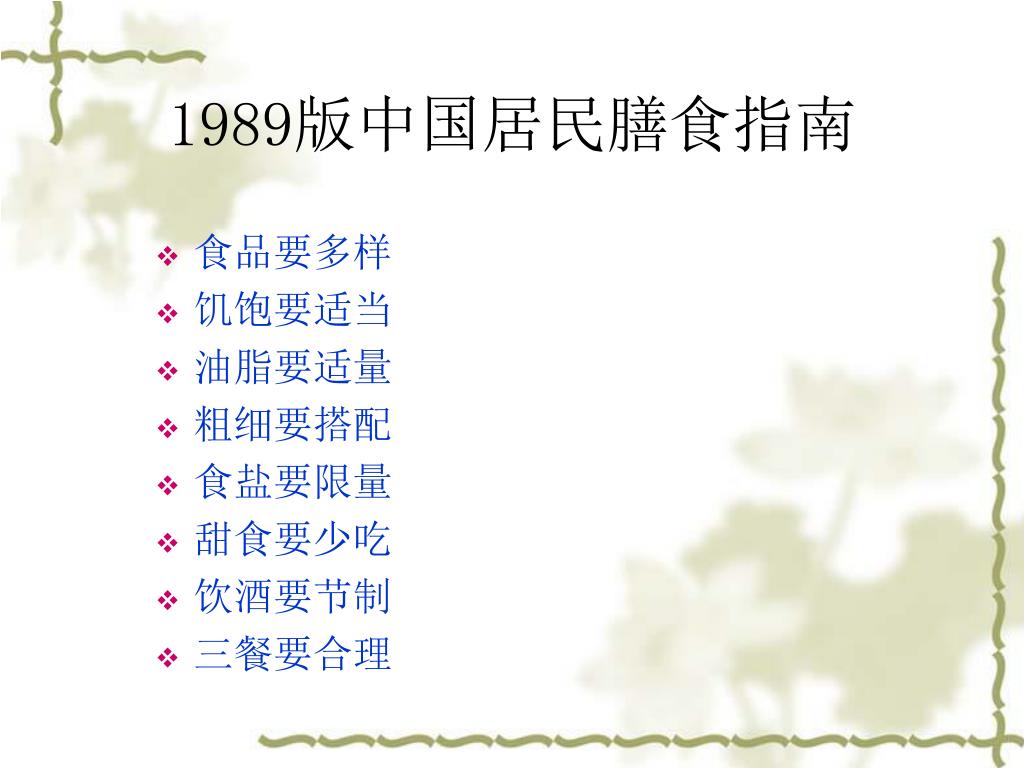 1989版中国居民膳食指南

❖ 食品要多样
❖ 饥饱要适当
❖ 油脂要适量
❖ 粗细要搭配
❖ 食盐要限量
❖ 甜食要少吃
❖ 饮酒要节制
❖ 三餐要合理